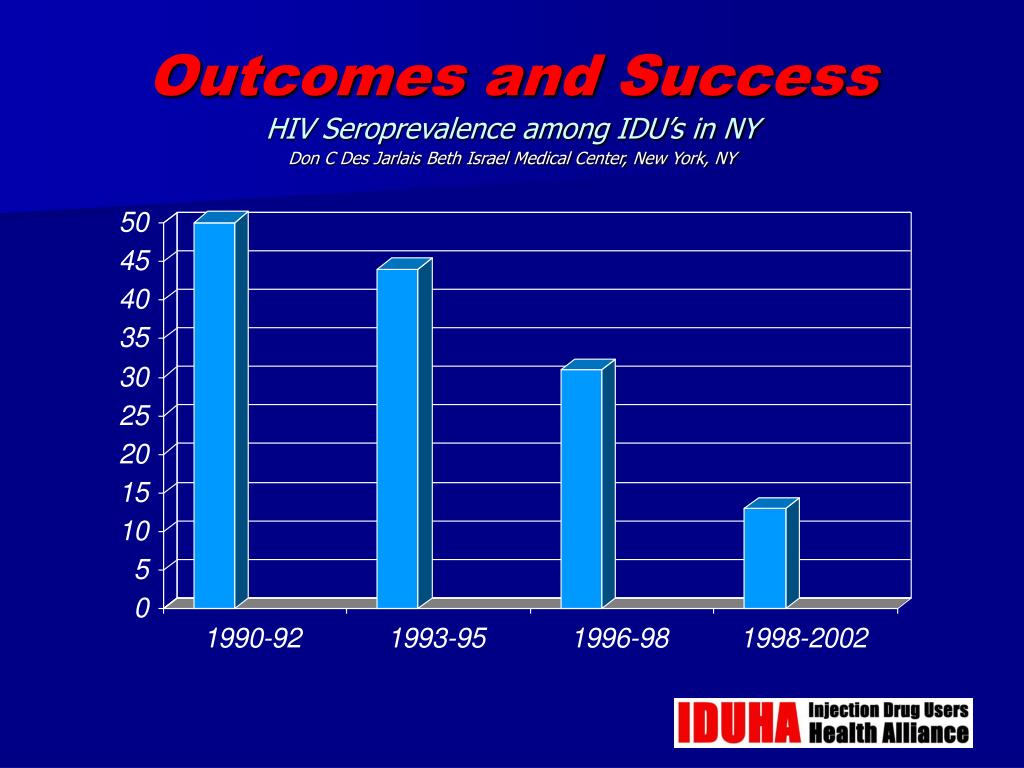 Outcomes and Success

HIV Seroprevalence among IDU's in NY

Don C Des Jarlais Beth Israel Medical Center, New York, NY

50
45
40
35
30
25
20
15
10
5
0

1990-92
1993-95
1996-98
1998-2002

IDUHA Injection Drug Users Health Alliance